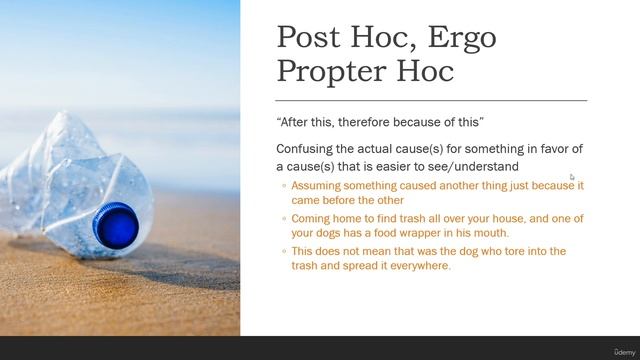 Post Hoc, Ergo Propter Hoc

"After this, therefore because of this"

Confusing the actual cause(s) for something in favor of a cause(s) that is easier to see/understand

◦ Assuming something caused another thing just because it came before the other

◦ Coming home to find trash all over your house, and one of your dogs has a food wrapper in his mouth.

◦ This does not mean that was the dog who tore into the trash and spread it everywhere.

Udemy